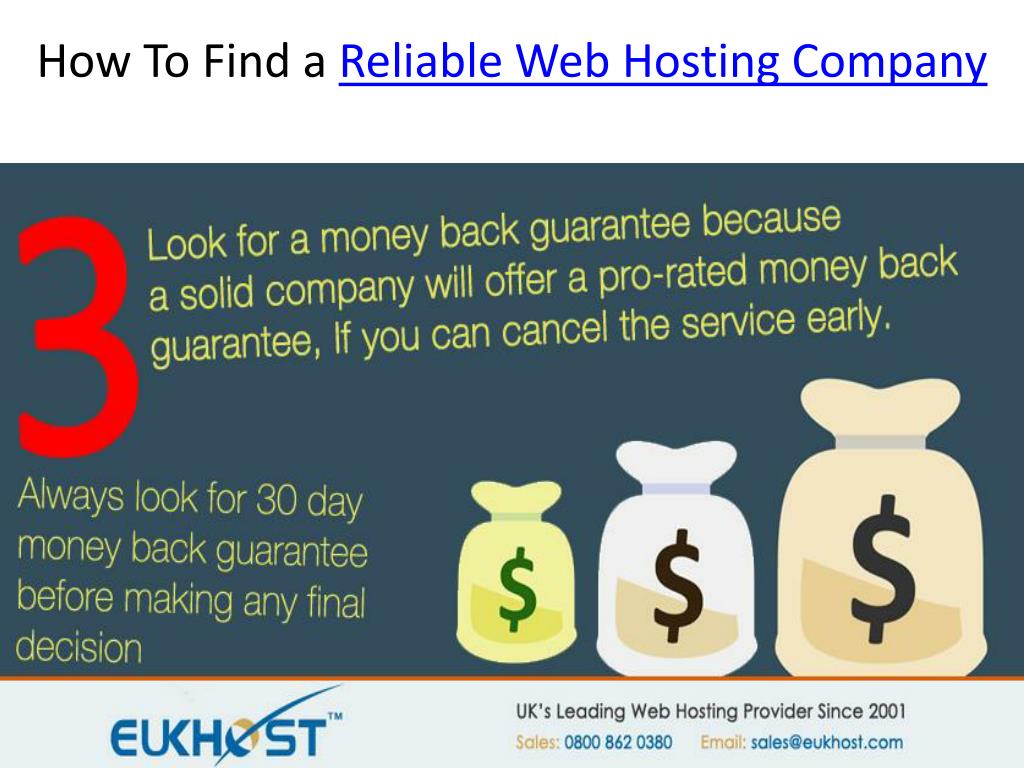 How To Find a Reliable Web Hosting Company

3

Look for a money back guarantee because a solid company will offer a pro-rated money back guarantee, If you can cancel the service early.

Always look for 30 day money back guarantee before making any final decision

$ $ $

EUKHOST™

UK's Leading Web Hosting Provider Since 2001

Sales: 0800 862 0380 Email: sales@eukhost.com